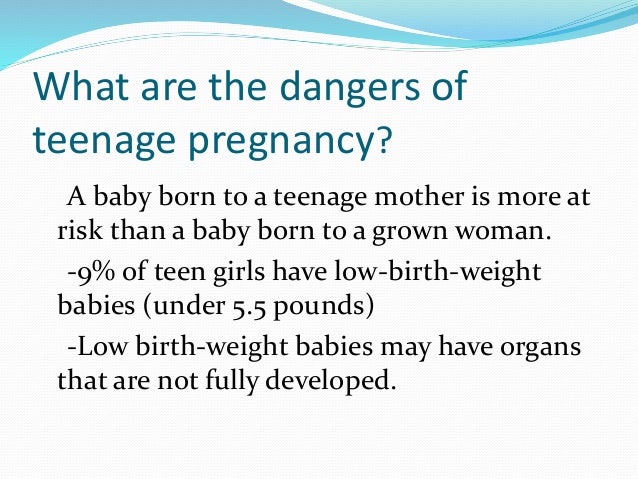 What are the dangers of teenage pregnancy?

A baby born to a teenage mother is more at risk than a baby born to a grown woman.

-9% of teen girls have low-birth-weight babies (under 5.5 pounds)

-Low birth-weight babies may have organs that are not fully developed.